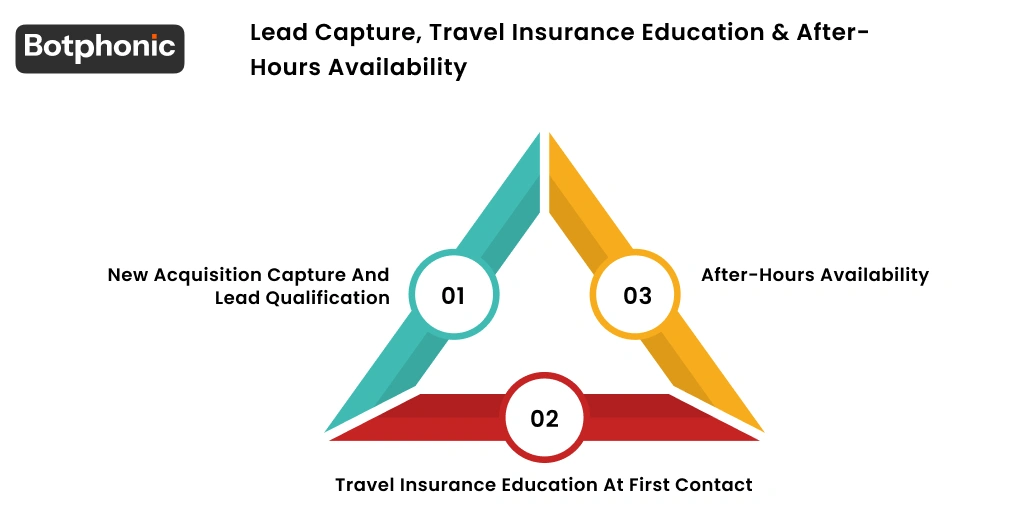 Botphonic

Lead Capture, Travel Insurance Education & After-Hours Availability

New Acquisition Capture And Lead Qualification

01

03

After-Hours Availability

02

Travel Insurance Education At First Contact